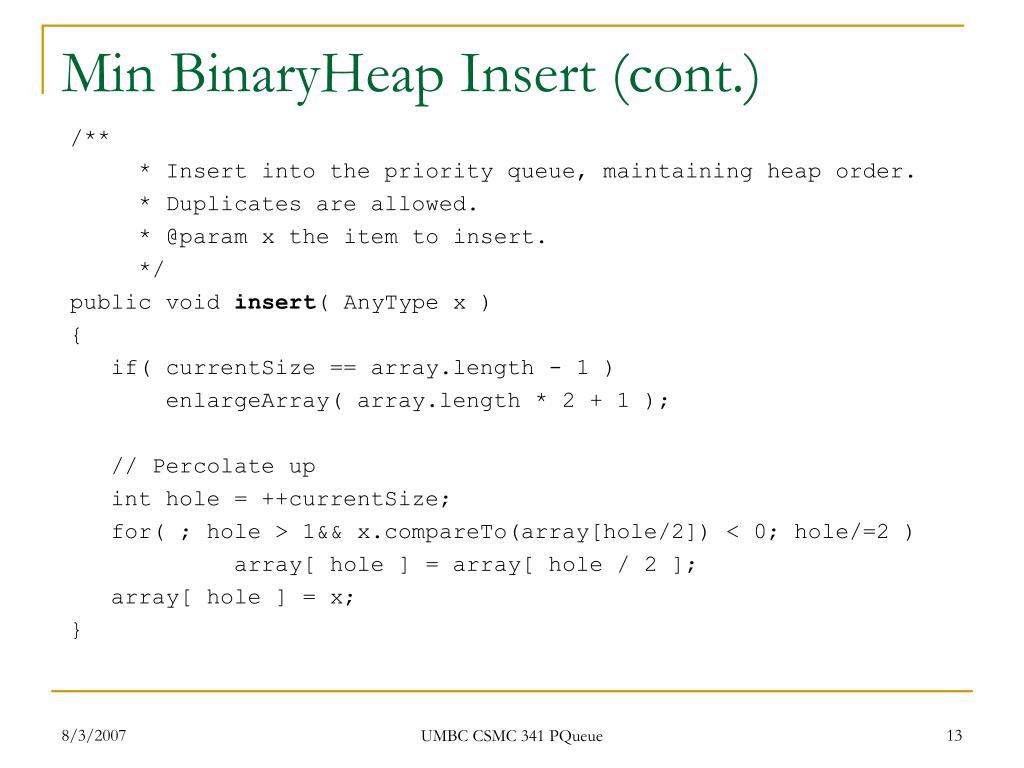 Min BinaryHeap Insert (cont.)

/**
     * Insert into the priority queue, maintaining heap order.
     * Duplicates are allowed.
     * @param x the item to insert.
     */
public void insert( AnyType x )
{
   if( currentSize == array.length - 1 )
       enlargeArray( array.length * 2 + 1 );

   // Percolate up
   int hole = ++currentSize;
   for( ; hole > 1&& x.compareTo(array[hole/2]) < 0; hole/=2 )
           array[ hole ] = array[ hole / 2 ];
   array[ hole ] = x;
}

8/3/2007

UMBC CSMC 341 PQueue

13